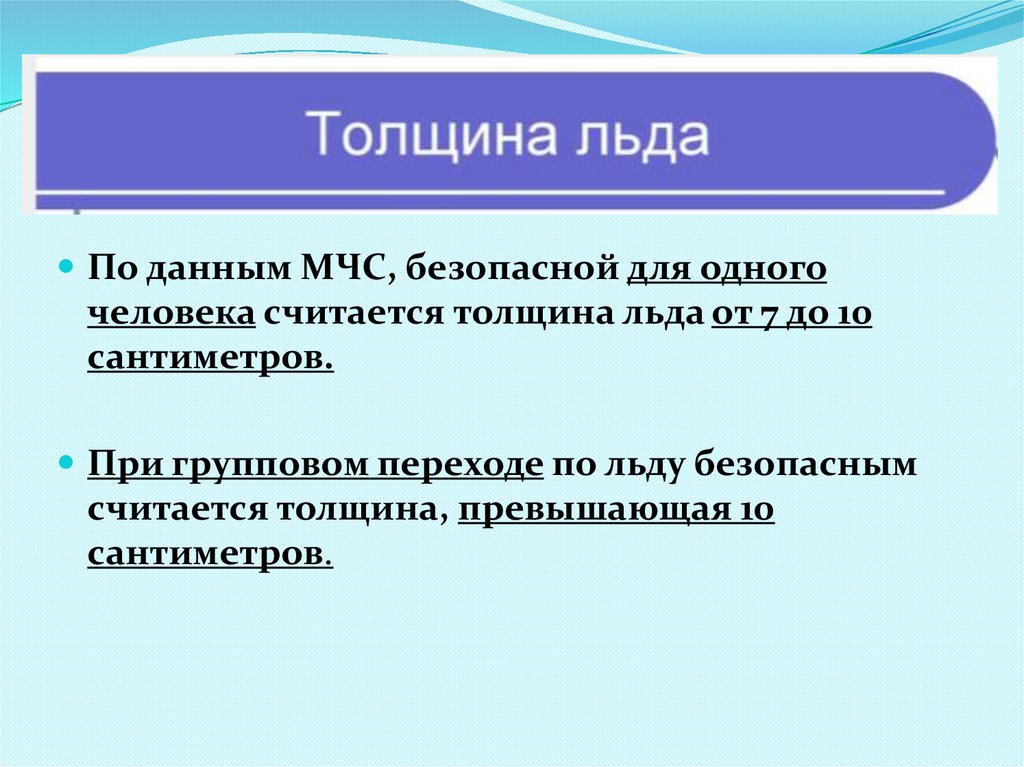 Толщина льда

По данным МЧС, безопасной для одного человека считается толщина льда от 7 до 10 сантиметров.

При групповом переходе по льду безопасным считается толщина, превышающая 10 сантиметров.